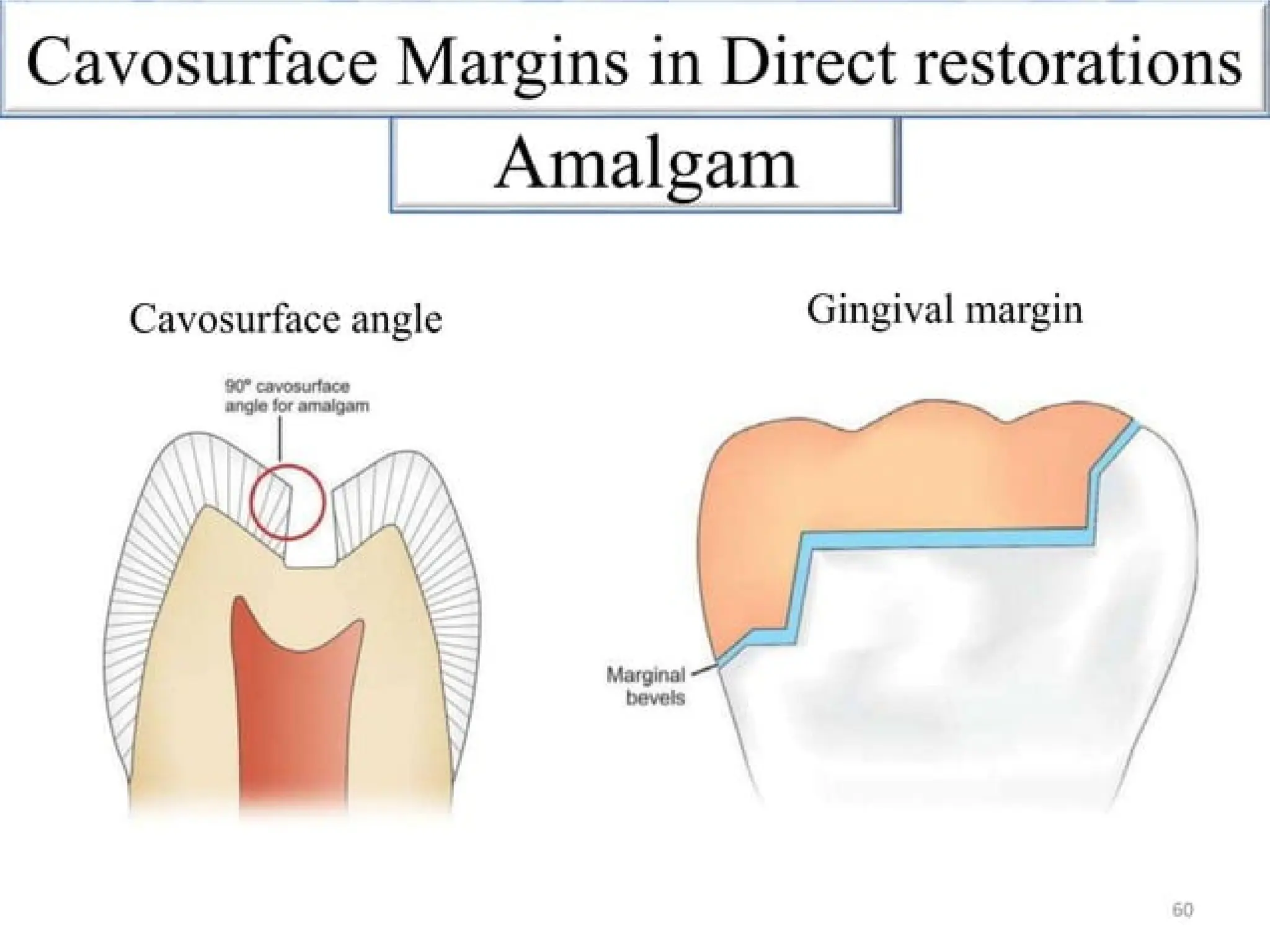 Cavosurface Margins in Direct restorations

Amalgam

Cavosurface angle

90° cavosurface angle for amalgam

Gingival margin

Marginal bevels

60